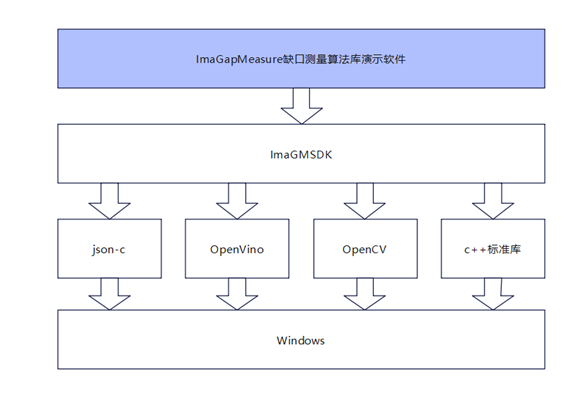 ImaGapMeasure缺口测量算法库演示软件

ImaGMSDK

json-c

OpenVino

OpenCV

c++标准库

Windows